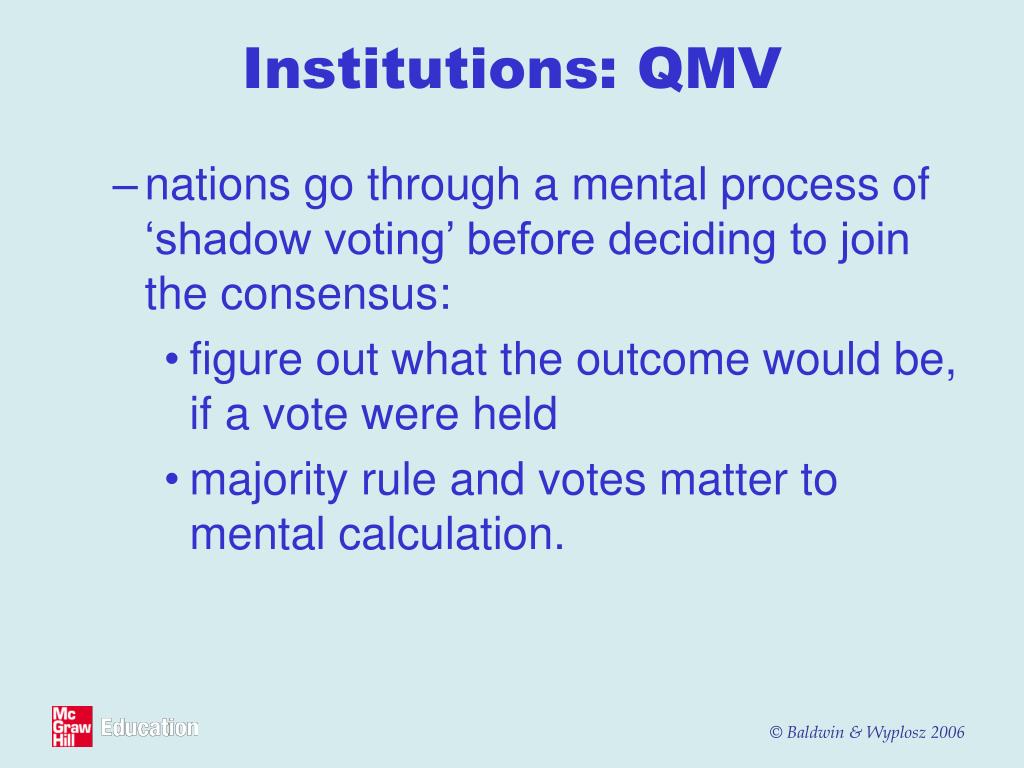 Institutions: QMV

– nations go through a mental process of ‘shadow voting’ before deciding to join the consensus:

• figure out what the outcome would be, if a vote were held

• majority rule and votes matter to mental calculation.

Mc Graw Hill Education

© Baldwin & Wyplosz 2006